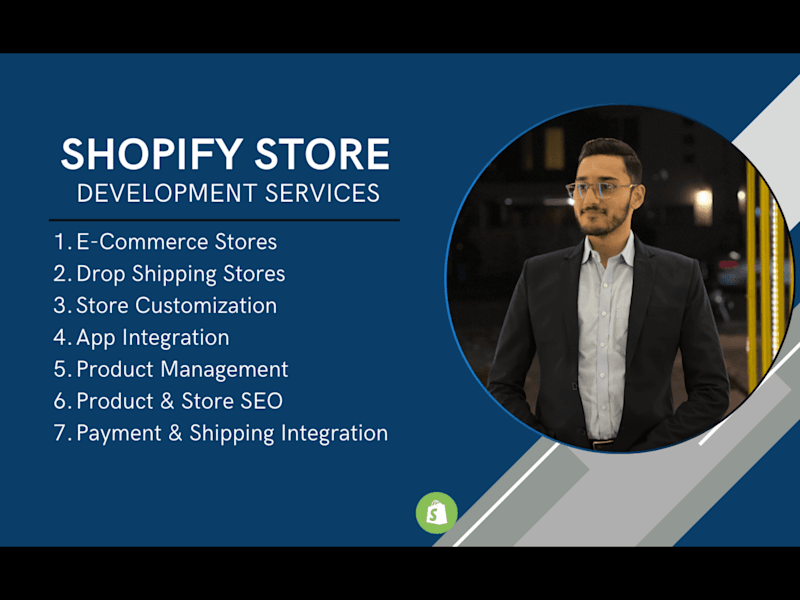 SHOPIFY STORE
DEVELOPMENT SERVICES

1. E-Commerce Stores
2. Drop Shipping Stores
3. Store Customization
4. App Integration
5. Product Management
6. Product & Store SEO
7. Payment & Shipping Integration